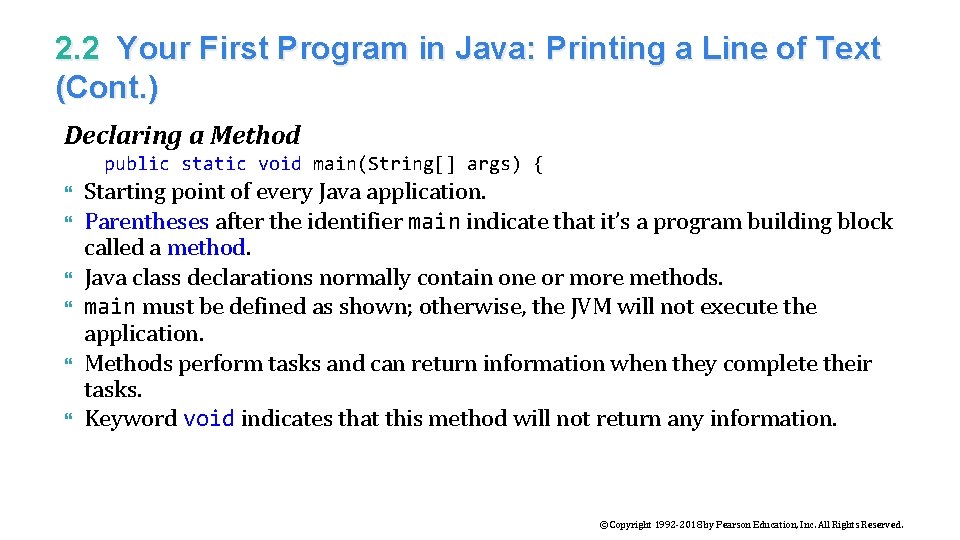 2.2 Your First Program in Java: Printing a Line of Text (Cont.)

Declaring a Method

public static void main(String[] args) {

Starting point of every Java application.

Parentheses after the identifier main indicate that it's a program building block called a method.

Java class declarations normally contain one or more methods.

main must be defined as shown; otherwise, the JVM will not execute the application.

Methods perform tasks and can return information when they complete their tasks.

Keyword void indicates that this method will not return any information.

©Copyright 1992-2018 by Pearson Education, Inc. All Rights Reserved.